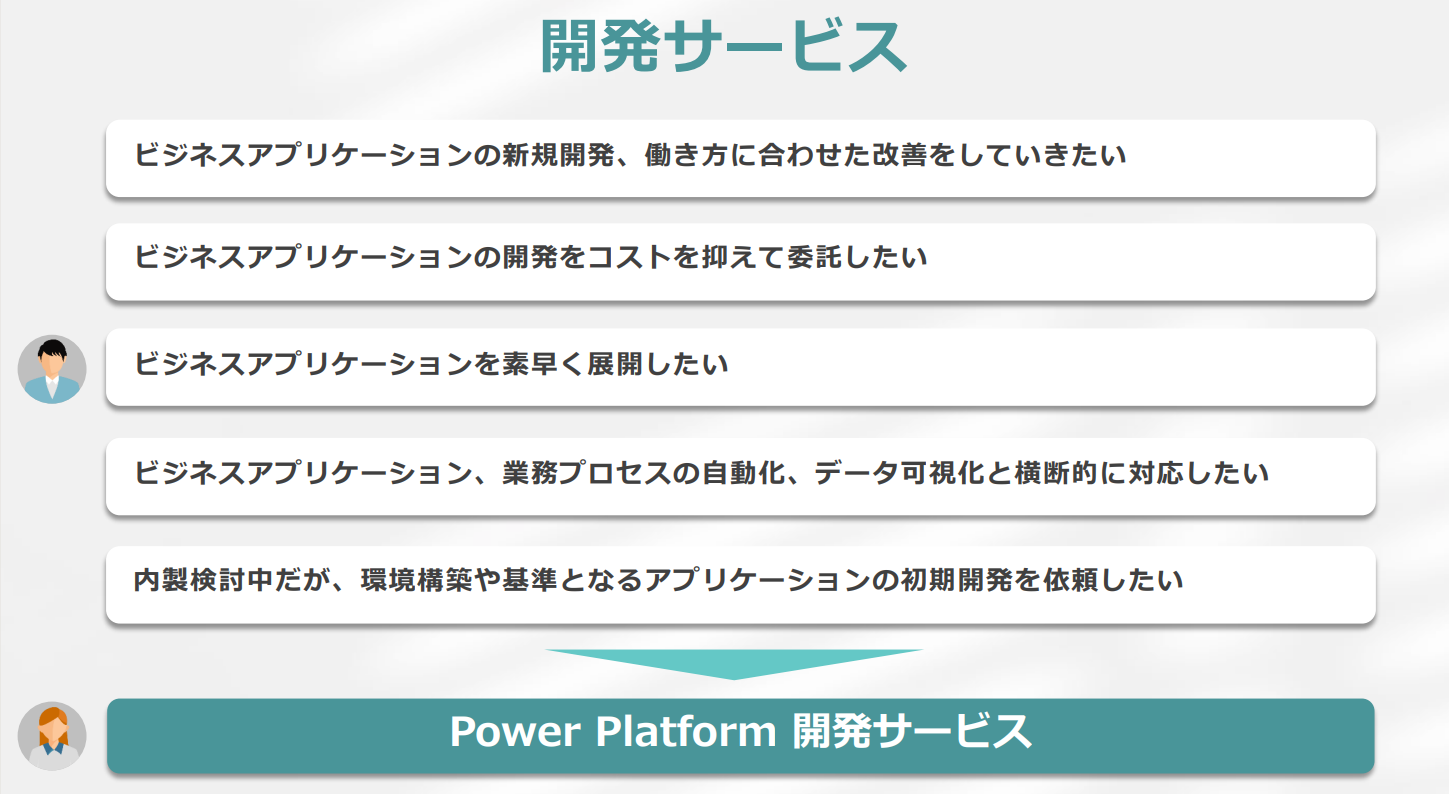 開発サービス

ビジネスアプリケーションの新規開発、働き方に合わせた改善をしていきたい

ビジネスアプリケーションの開発をコストを抑えて委託したい

ビジネスアプリケーションを素早く展開したい

ビジネスアプリケーション、業務プロセスの自動化、データ可視化と横断的に対応したい

内製検討中だが、環境構築や基準となるアプリケーションの初期開発を依頼したい

Power Platform 開発サービス